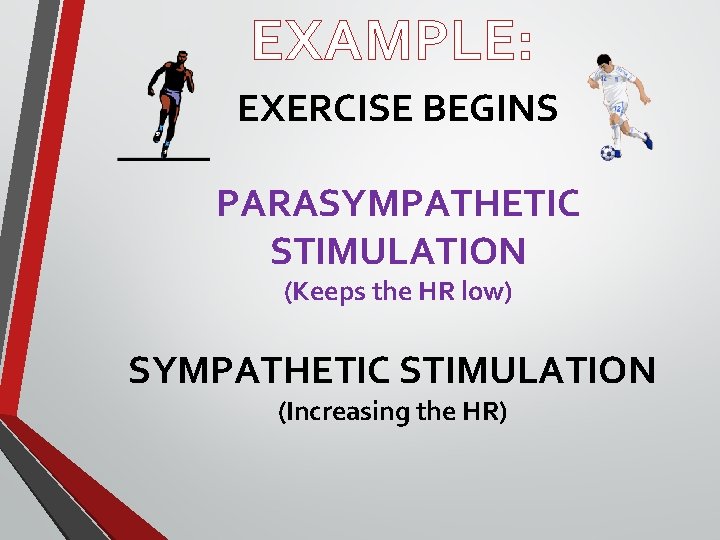 EXAMPLE:

EXERCISE BEGINS

PARASYMPATHETIC STIMULATION
(Keeps the HR low)

SYMPATHETIC STIMULATION
(Increasing the HR)